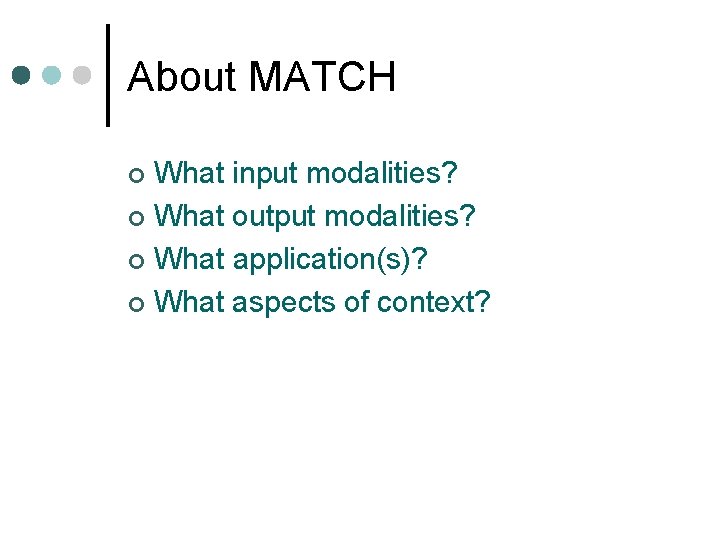 About MATCH

- What input modalities?
- What output modalities?
- What application(s)?
- What aspects of context?